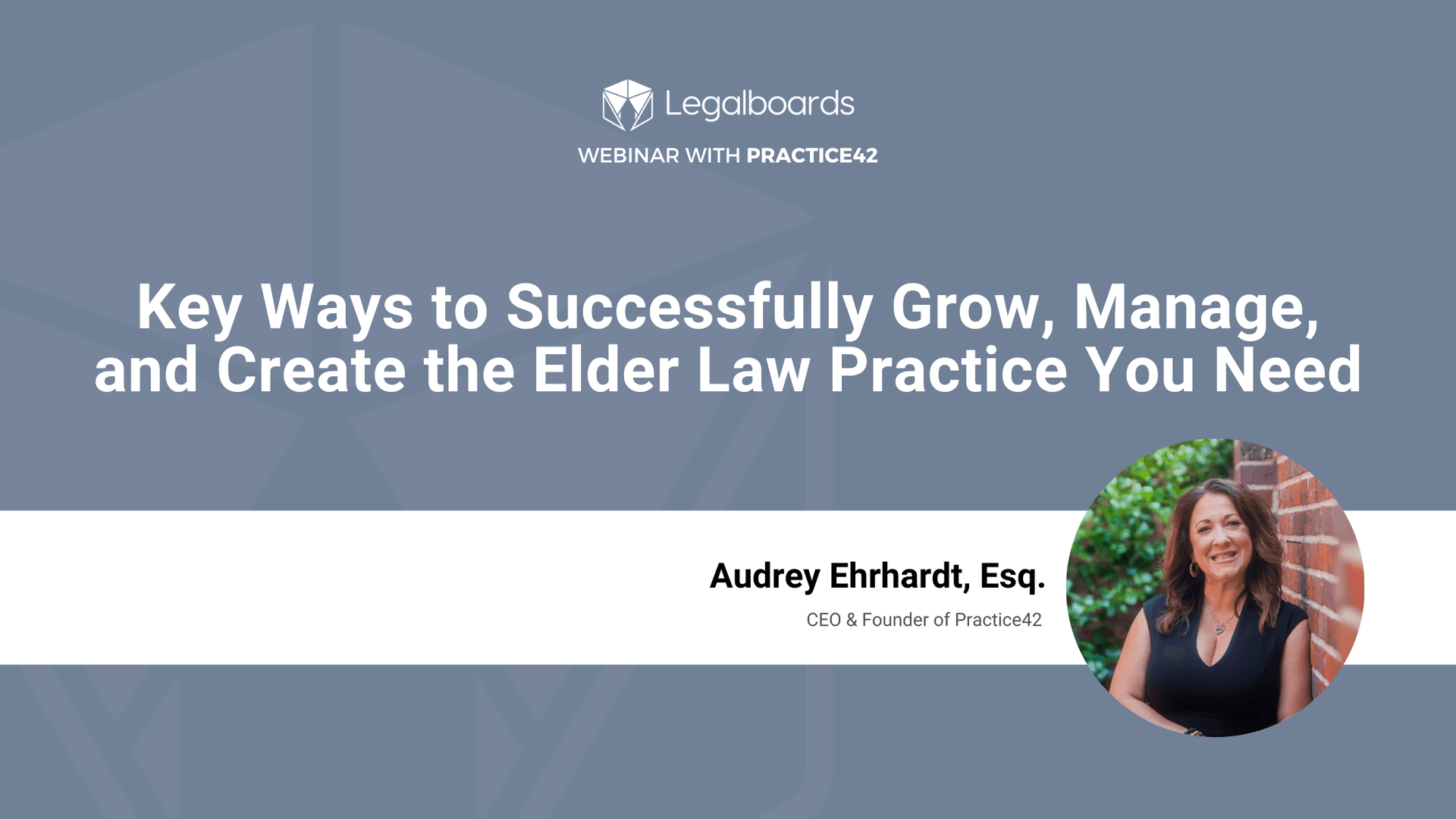 Legalboards

WEBINAR WITH PRACTICE42

Key Ways to Successfully Grow, Manage, and Create the Elder Law Practice You Need

Audrey Ehrhardt, Esq.

CEO & Founder of Practice42